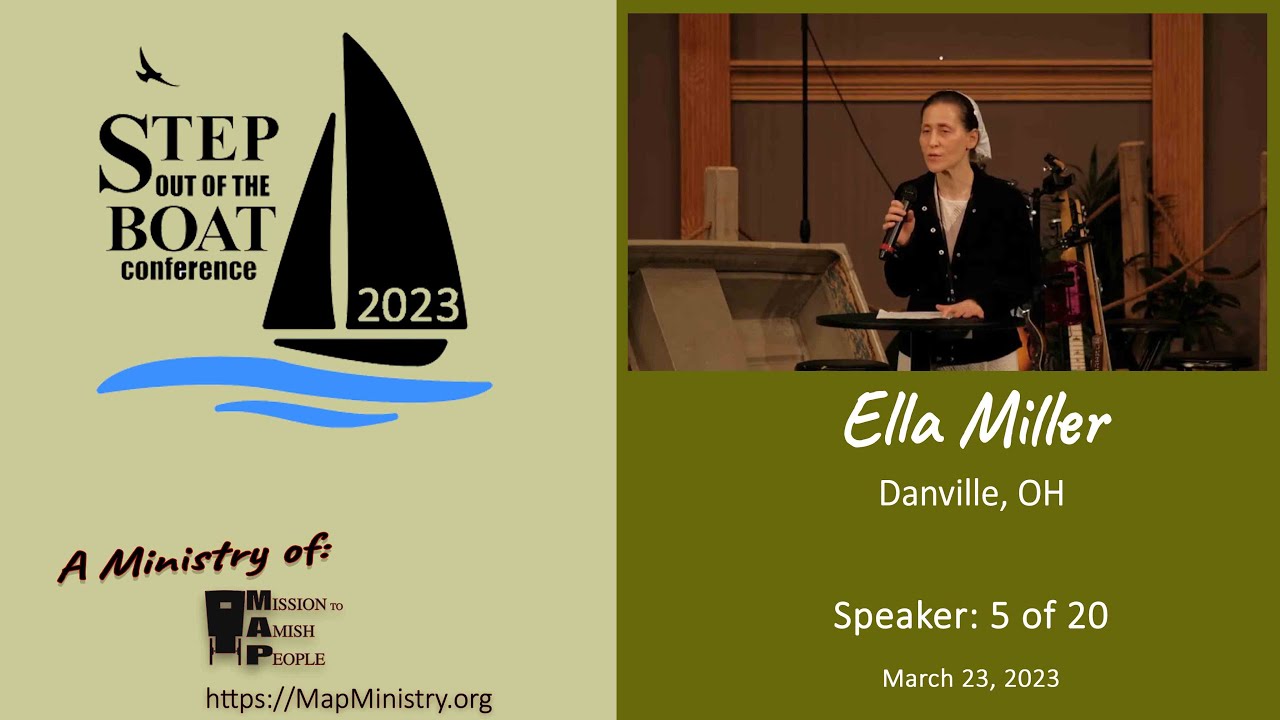 STEP OUT OF THE BOAT conference 2023

A Ministry of:

MISSION TO AMISH PEOPLE

https://MapMinistry.org

Ella Miller

Danville, OH

Speaker: 5 of 20

March 23, 2023